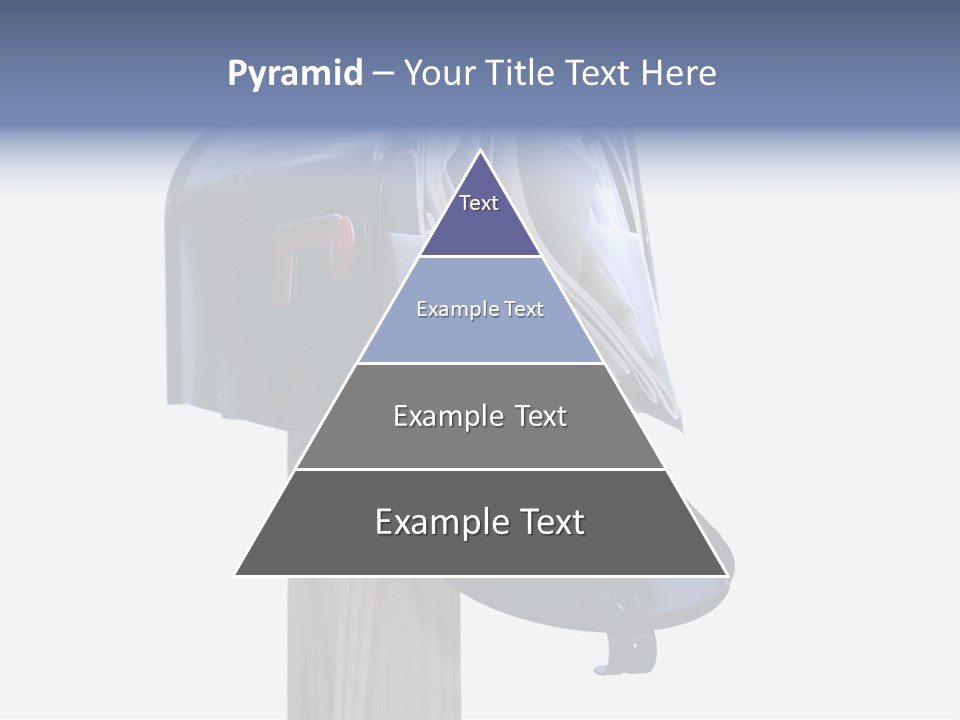 Pyramid – Your Title Text Here

Text

Example Text

Example Text

Example Text